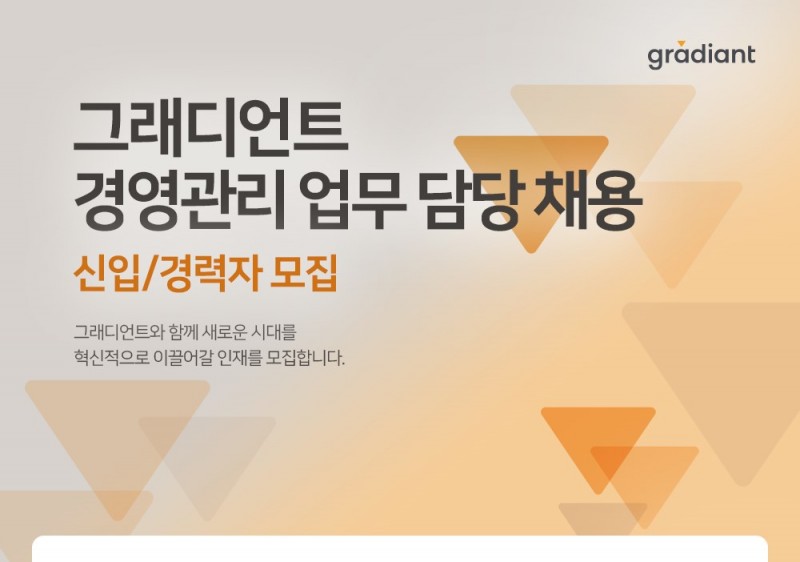 gradiant

그래디언트
경영관리 업무 담당 채용

신입/경력자 모집

그래디언트와 함께 새로운 시대를
혁신적으로 이끌어갈 인재를 모집합니다.